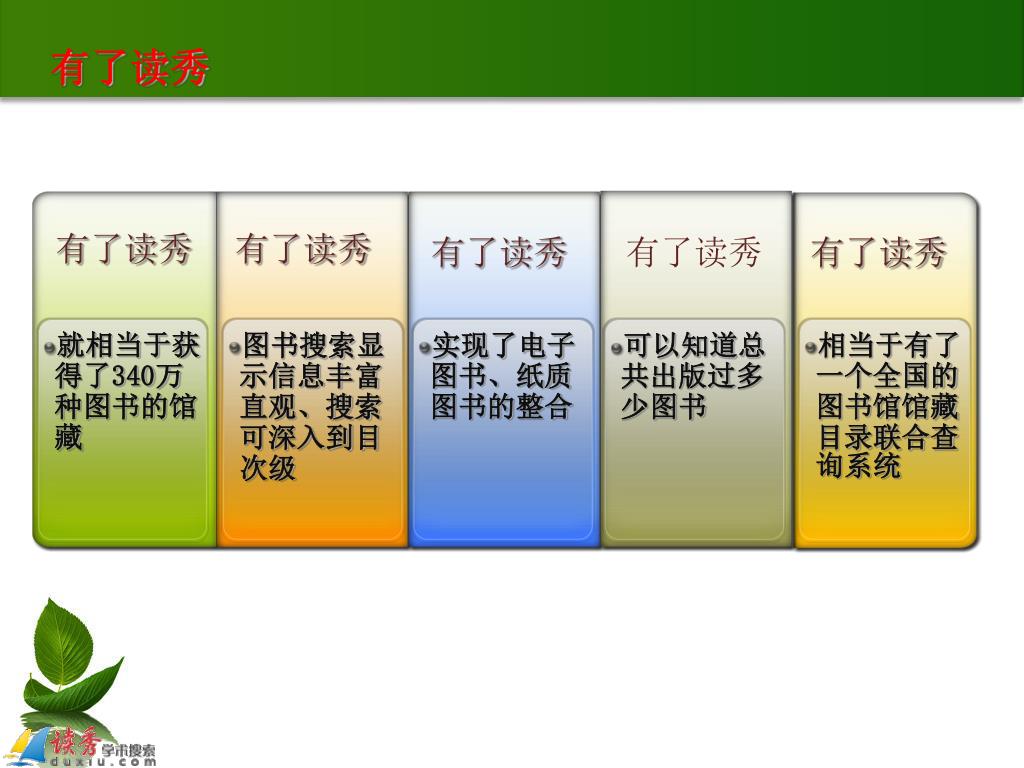 有了读秀

有了读秀

就相当于获得了340万种图书的馆藏

有了读秀

图书搜索显示信息丰富直观、搜索可深入到目次级

有了读秀

实现了电子图书、纸质图书的整合

有了读秀

可以知道总共出版过多少图书

有了读秀

相当于有了一个全国的图书馆馆藏目录联合查询系统

读秀 学术搜索
duxiu.com